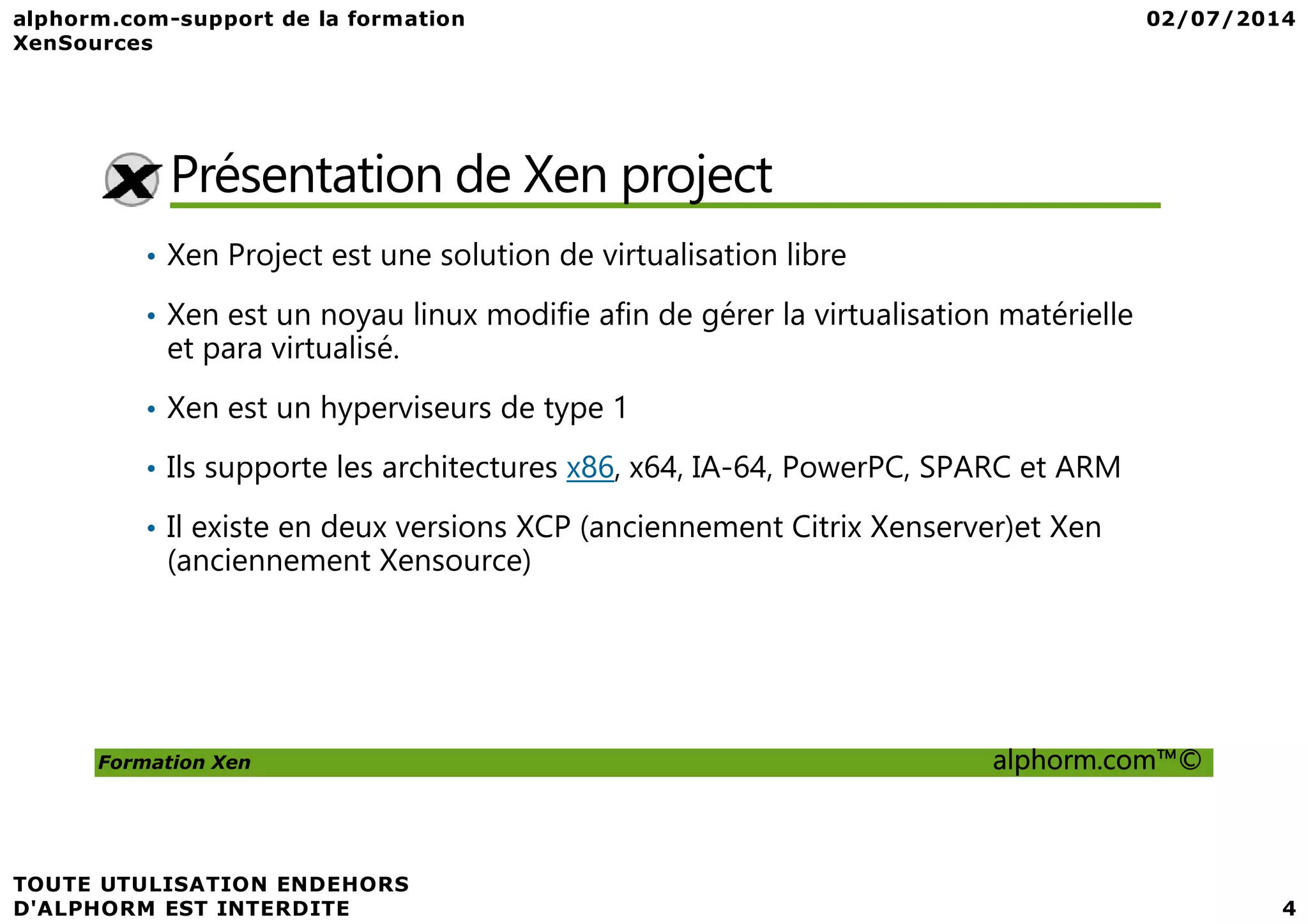 alphorm.com-support de la formation XenSources

02/07/2014

Présentation de Xen project

• Xen Project est une solution de virtualisation libre

• Xen est un noyau linux modifie afin de gérer la virtualisation matérielle et para virtualisé.

• Xen est un hyperviseurs de type 1

• Ils supporte les architectures x86, x64, IA-64, PowerPC, SPARC et ARM

• Il existe en deux versions XCP (anciennement Citrix Xenserver)et Xen (anciennement Xensource)

Formation Xen

alphorm.com™©

TOUTE UTULISATION ENDEHORS D'ALPHORM EST INTERDITE

4